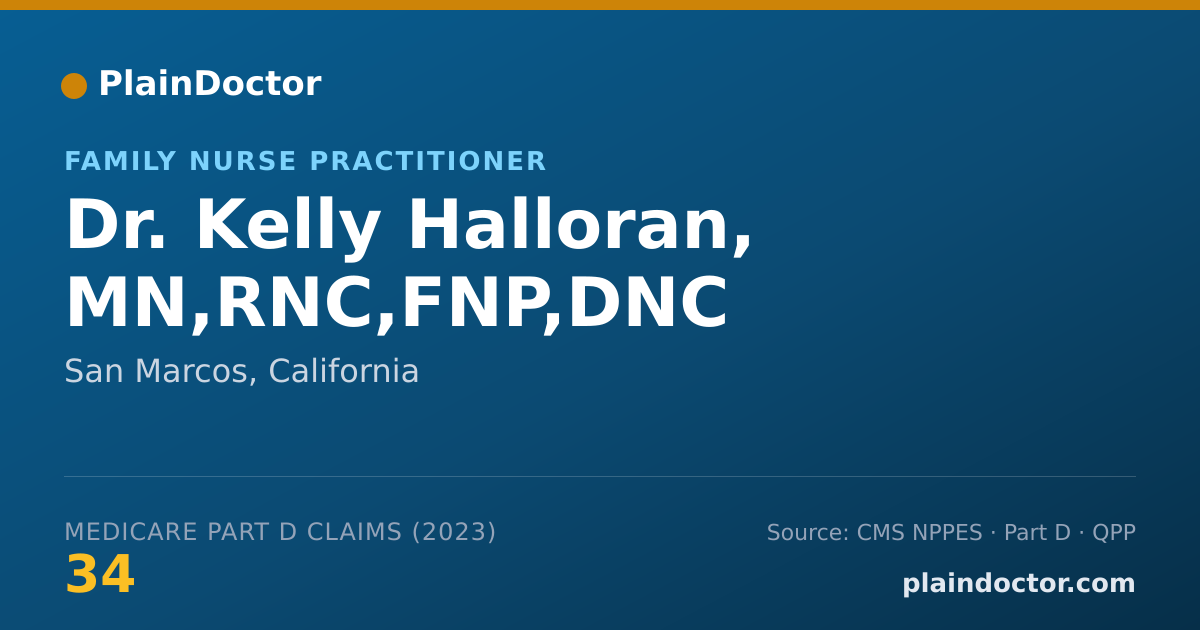 PlainDoctor

FAMILY NURSE PRACTITIONER

Dr. Kelly Halloran, MN,RNC,FNP,DNC

San Marcos, California

MEDICARE PART D CLAIMS (2023)
34

Source: CMS NPPES · Part D · QPP
plaindoctor.com